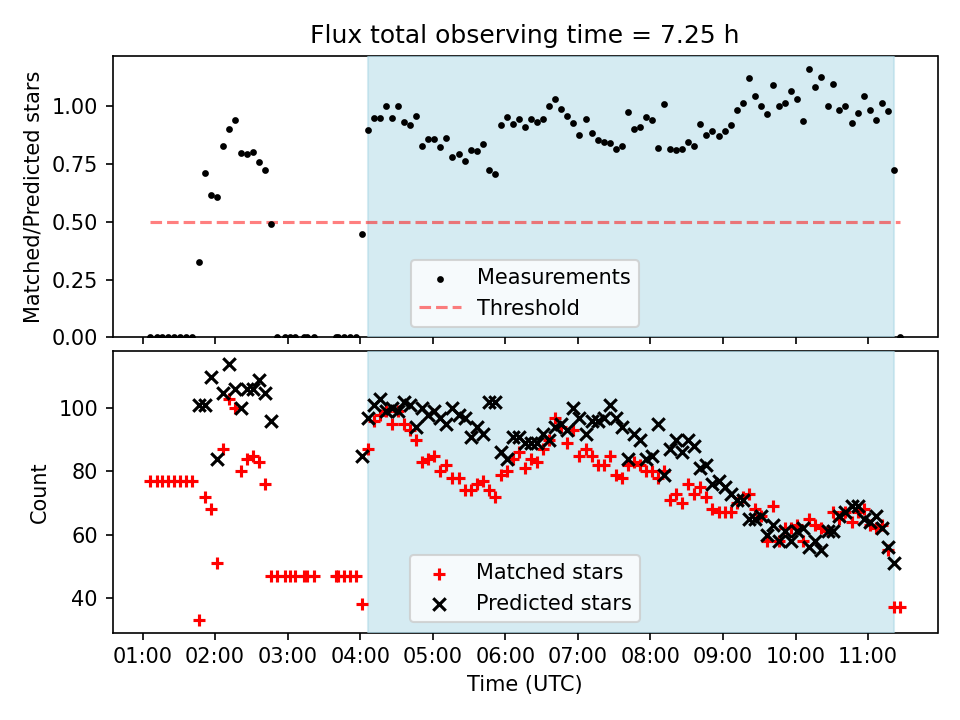 Flux total observing time = 7.25 h

Matched/Predicted stars

1.00
0.75
0.50
0.25
0.00

Measurements
Threshold

Count

100
80
60
40

Matched stars
Predicted stars

01:00 02:00 03:00 04:00 05:00 06:00 07:00 08:00 09:00 10:00 11:00

Time (UTC)